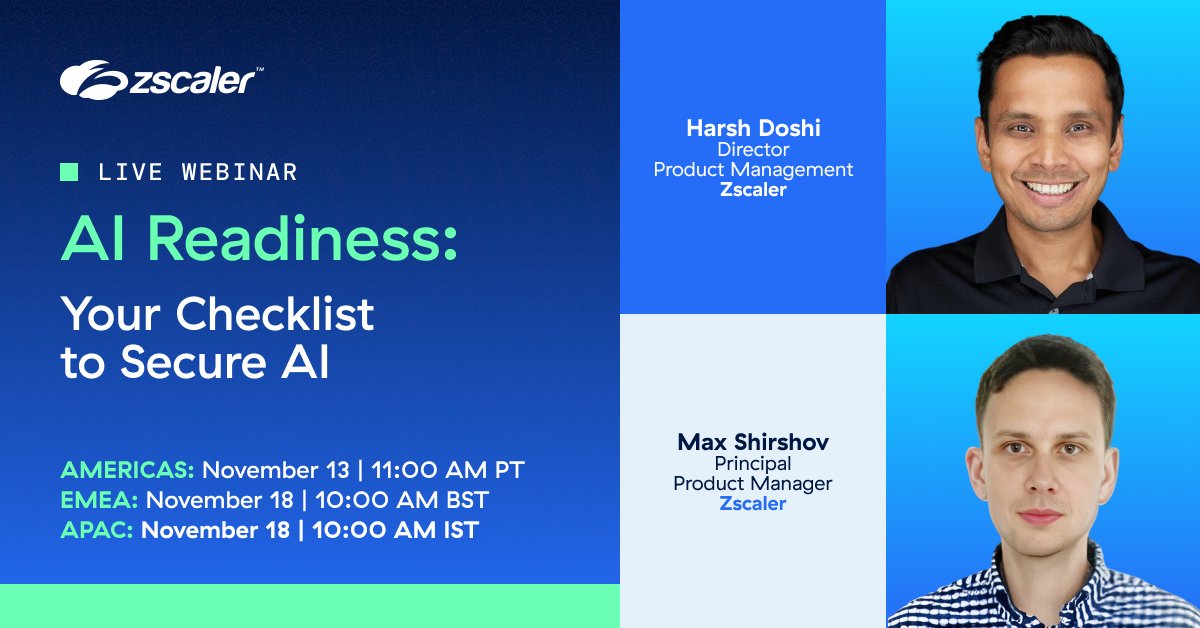 zscaler™

LIVE WEBINAR

AI Readiness:

Your Checklist to Secure AI

AMERICAS: November 13 | 11:00 AM PT
EMEA: November 18 | 10:00 AM BST
APAC: November 18 | 10:00 AM IST

Harsh Doshi
Director
Product Management
Zscaler

Max Shirshov
Principal
Product Manager
Zscaler